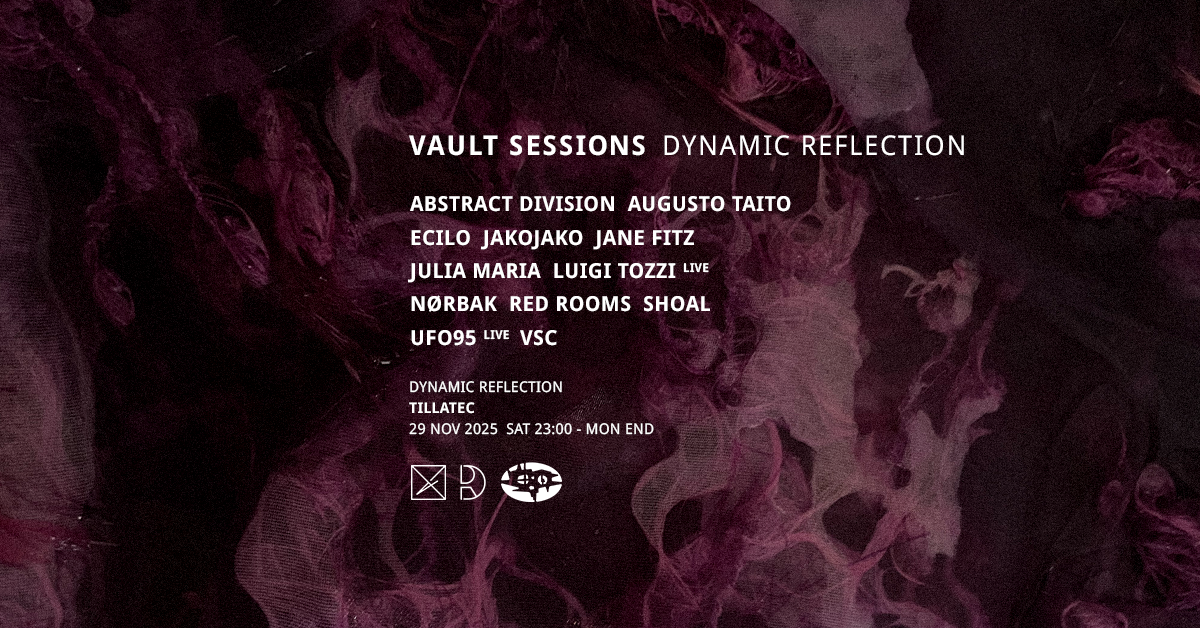 VAULT SESSIONS DYNAMIC REFLECTION

ABSTRACT DIVISION AUGUSTO TAITO
ECILO JAKOJAKO JANE FITZ
JULIA MARIA LUIGI TOZZI LIVE
NØRBAK RED ROOMS SHOAL
UFO95 LIVE VSC

DYNAMIC REFLECTION
TILLATEC
29 NOV 2025 SAT 23:00 - MON END